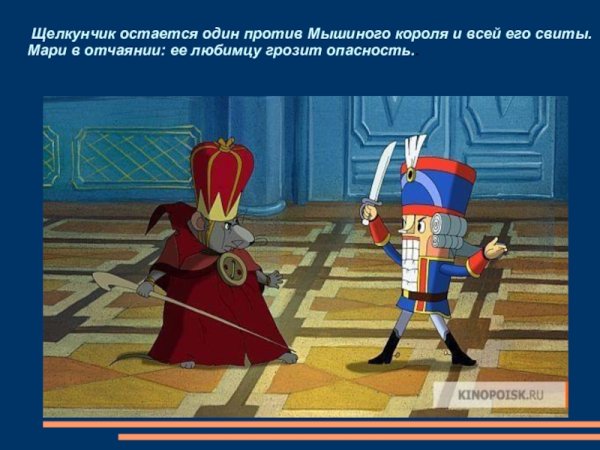 Щелкунчик остается один против Мышиного короля и всей его свиты. Мари в отчаянии: ее любимцу грозит опасность.

KINOPOISK.RU